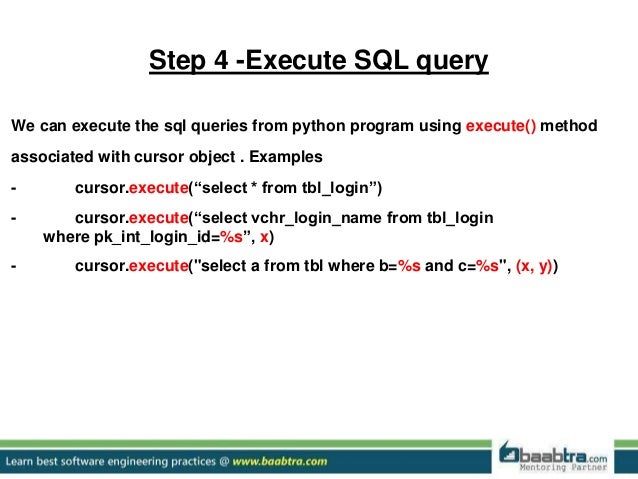 Step 4 -Execute SQL query

We can execute the sql queries from python program using execute() method associated with cursor object . Examples

- cursor.execute(“select * from tbl_login”)

- cursor.execute(“select vchr_login_name from tbl_login where pk_int_login_id=%s”, x)

- cursor.execute("select a from tbl where b=%s and c=%s", (x, y))

Learn best software engineering practices @ www.baabtra.com

baabtra.com
Mentoring Partner